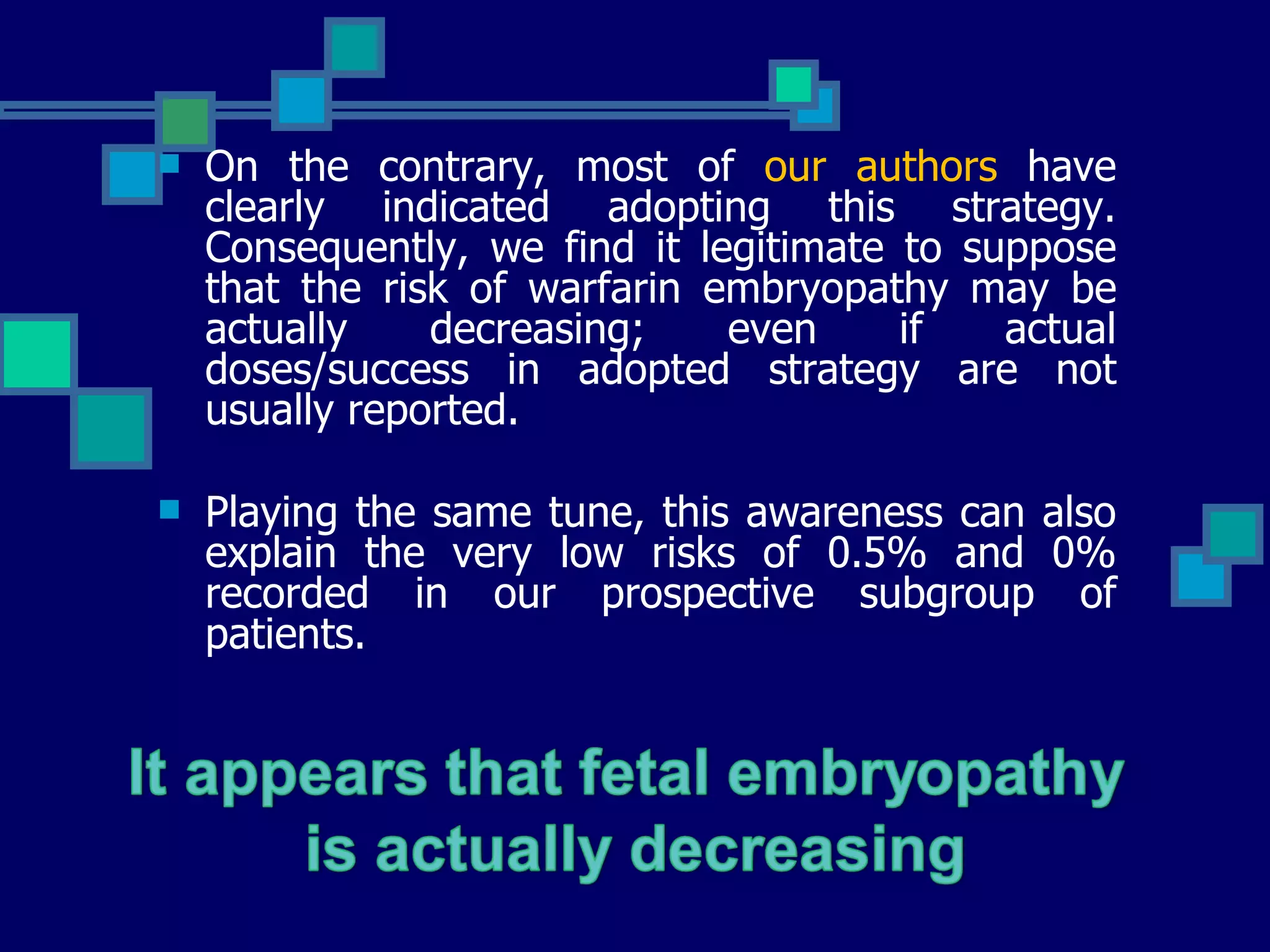 On the contrary, most of our authors have clearly indicated adopting this strategy. Consequently, we find it legitimate to suppose that the risk of warfarin embryopathy may be actually decreasing; even if actual doses/success in adopted strategy are not usually reported.

Playing the same tune, this awareness can also explain the very low risks of 0.5% and 0% recorded in our prospective subgroup of patients.

It appears that fetal embryopathy is actually decreasing